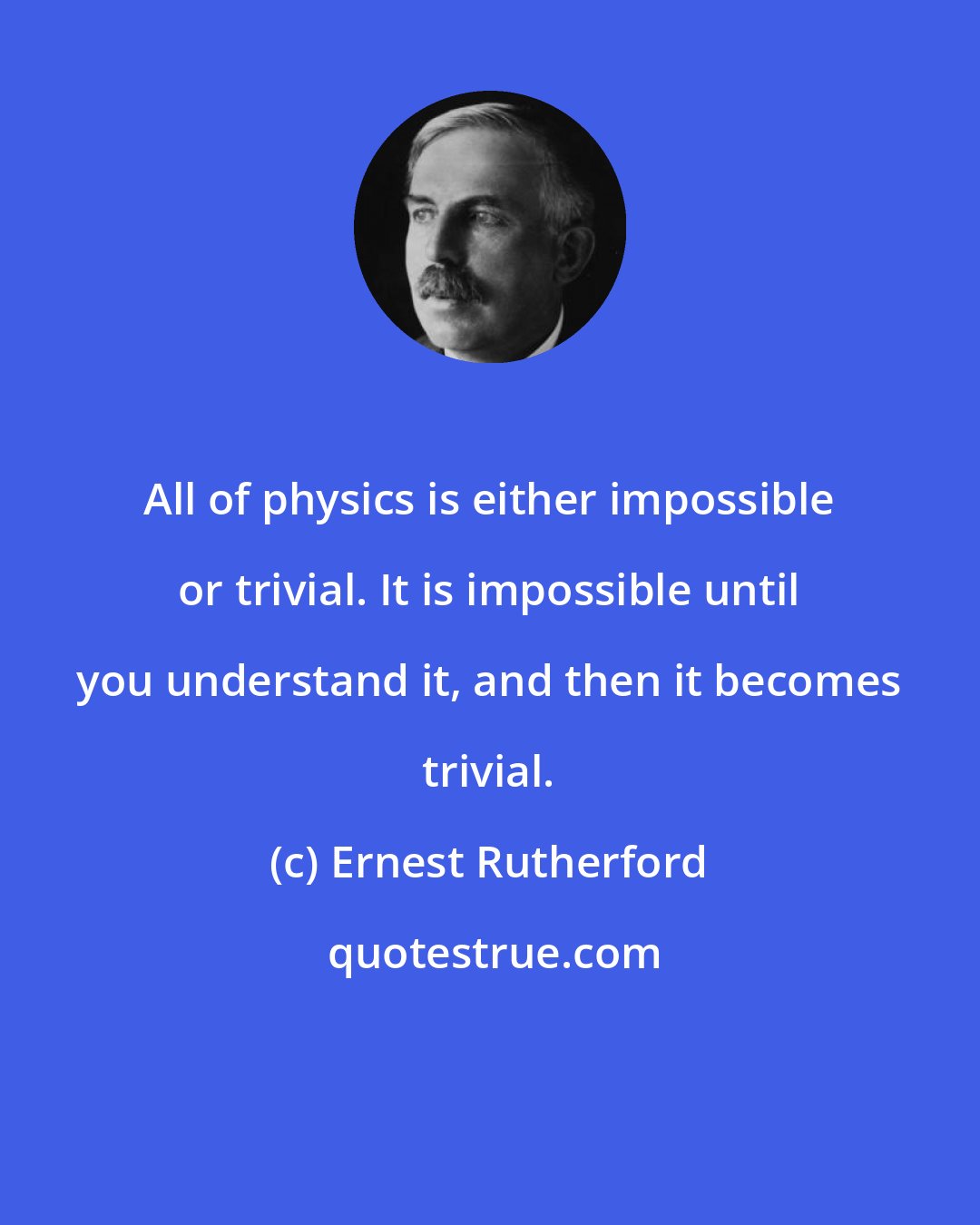 All of physics is either impossible or trivial. It is impossible until you understand it, and then it becomes trivial.

(c) Ernest Rutherford

quotestrue.com